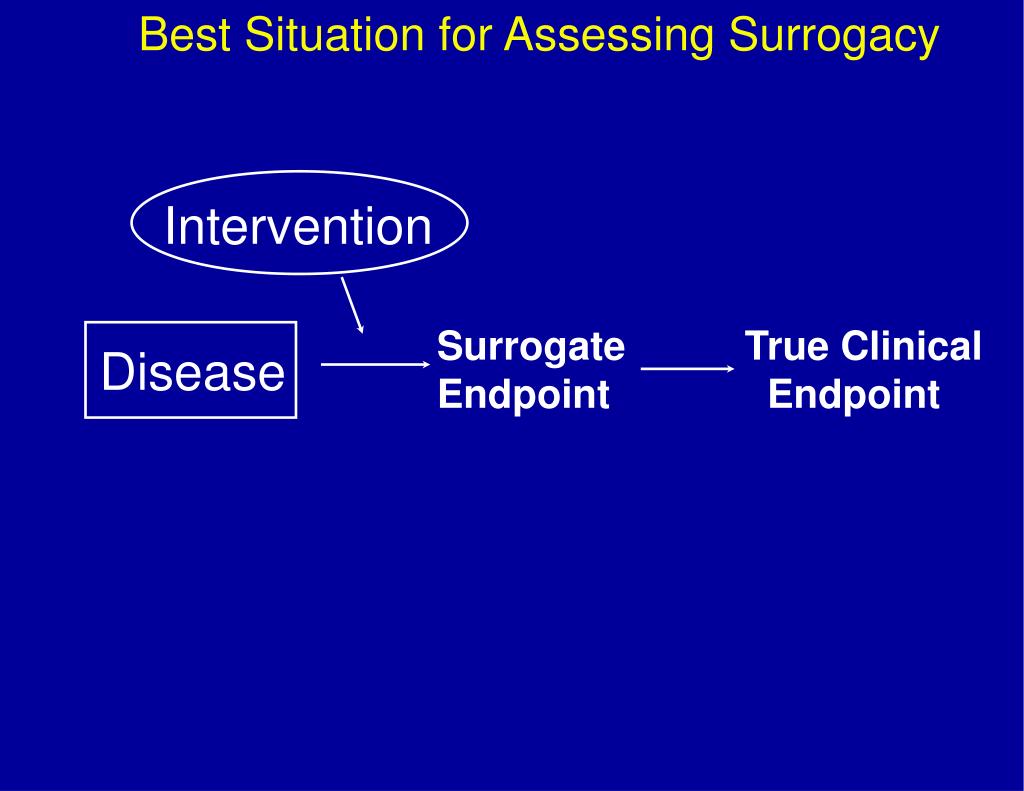 Best Situation for Assessing Surrogacy

Intervention

Disease

Surrogate Endpoint

True Clinical Endpoint